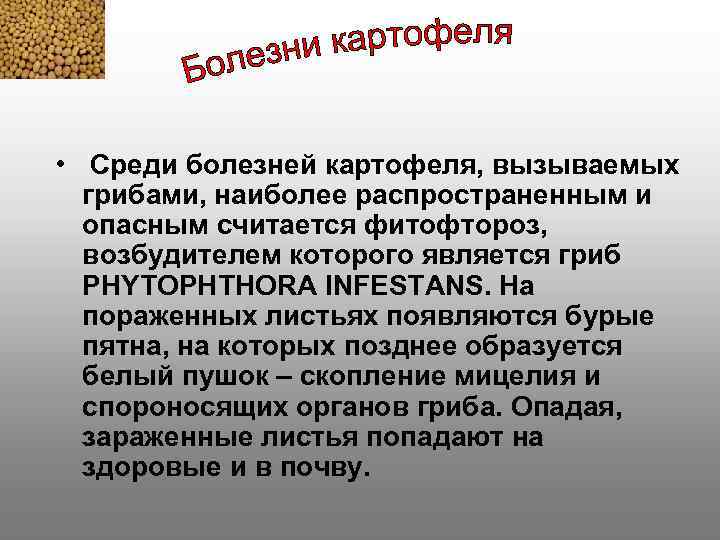 Болезни картофеля

• Среди болезней картофеля, вызываемых грибами, наиболее распространенным и опасным считается фитофтороз, возбудителем которого является гриб PHYTOPHTHORA INFESTANS. На пораженных листьях появляются бурые пятна, на которых позднее образуется белый пушок – скопление мицелия и спороносящих органов гриба. Опадая, зараженные листья попадают на здоровые и в почву.